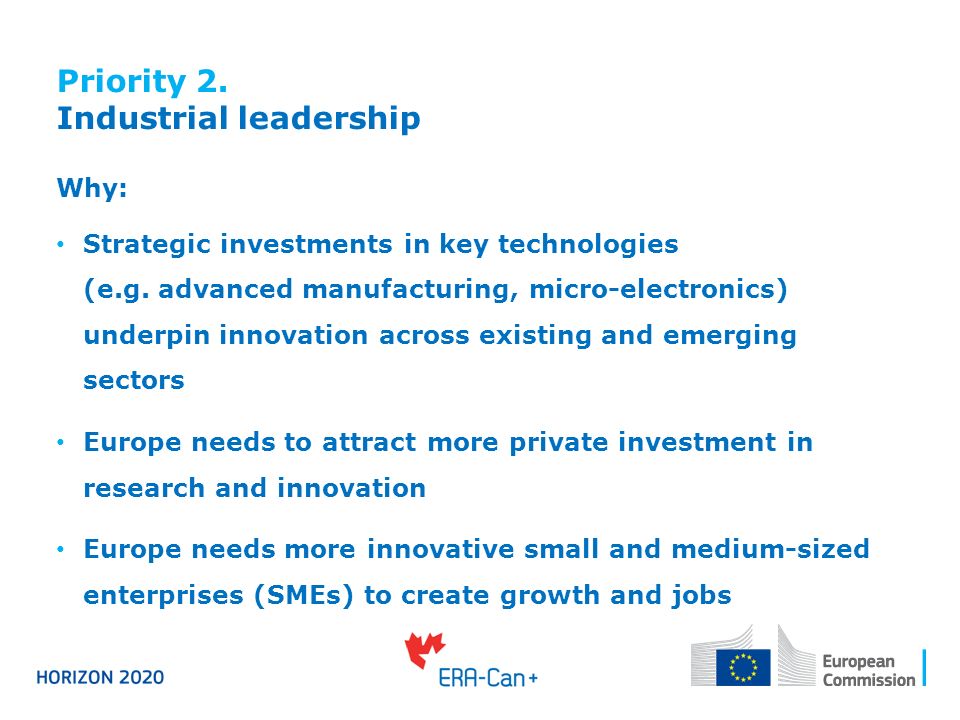 Priority 2.
Industrial leadership

Why:

• Strategic investments in key technologies (e.g. advanced manufacturing, micro-electronics) underpin innovation across existing and emerging sectors

• Europe needs to attract more private investment in research and innovation

• Europe needs more innovative small and medium-sized enterprises (SMEs) to create growth and jobs

HORIZON 2020

ERA-Can+

European Commission